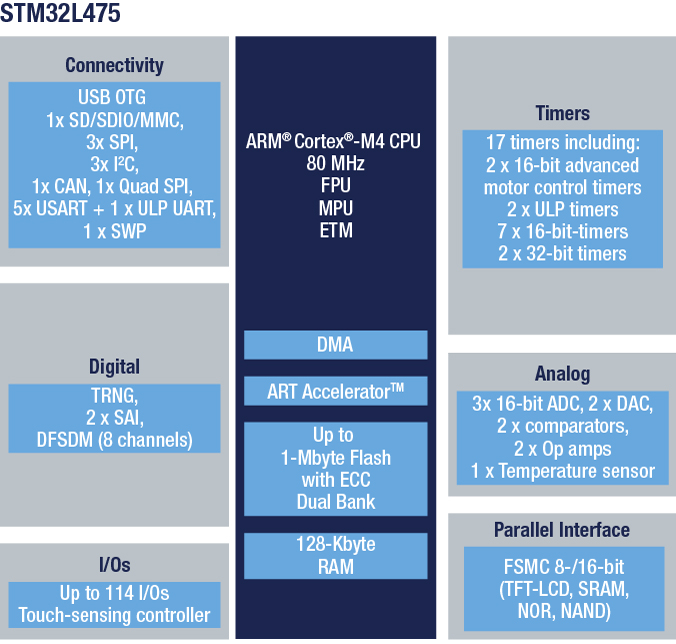 STM32L475

Connectivity

USB OTG
1x SD/SDIO/MMC,
3x SPI,
3x I²C,
1x CAN, 1x Quad SPI,
5x USART + 1 x ULP UART,
1 x SWP

Digital

TRNG,
2 x SAI,
DFSDM (8 channels)

I/Os

Up to 114 I/Os
Touch-sensing controller

ARM® Cortex®-M4 CPU
80 MHz
FPU
MPU
ETM

DMA

ART Accelerator™

Up to
1-Mbyte Flash
with ECC
Dual Bank

128-Kbyte
RAM

Timers

17 timers including:
2 x 16-bit advanced
motor control timers
2 x ULP timers
7 x 16-bit-timers
2 x 32-bit timers

Analog

3x 16-bit ADC, 2 x DAC,
2 x comparators,
2 x Op amps
1 x Temperature sensor

Parallel Interface

FSMC 8-/16-bit
(TFT-LCD, SRAM,
NOR, NAND)